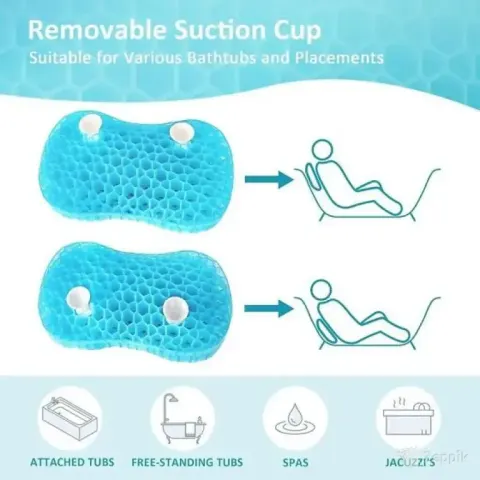 Removable Suction Cup
Suitable for Various Bathtubs and Placements

ATTACHED TUBS

FREE-STANDING TUBS

SPAS

JACUZZI'S

Zeppik